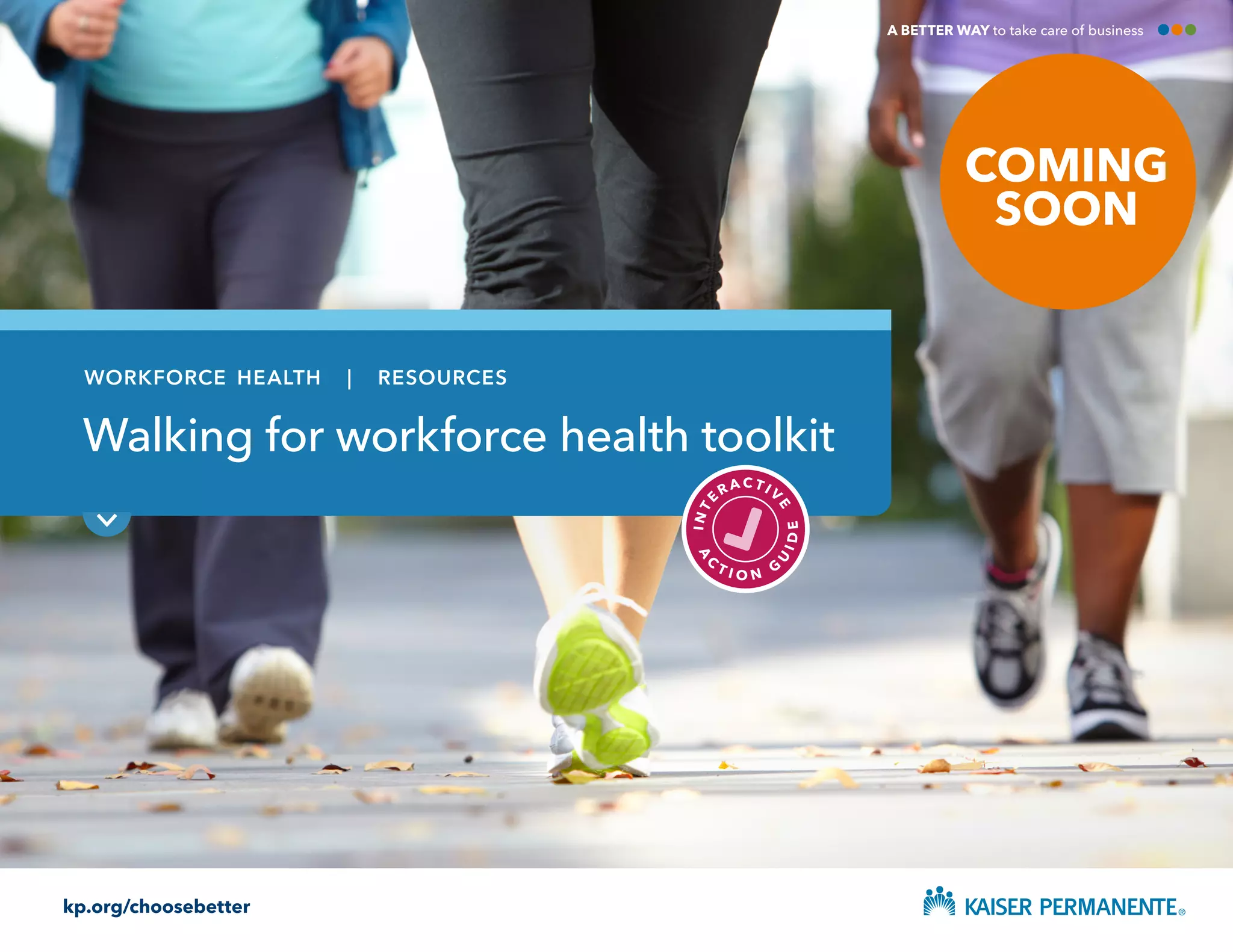 A BETTER WAY to take care of business

COMING SOON

WORKFORCE HEALTH | RESOURCES

Walking for workforce health toolkit

INTERACTIVE ACTION GUIDE

kp.org/choosebetter

KAISER PERMANENTE®